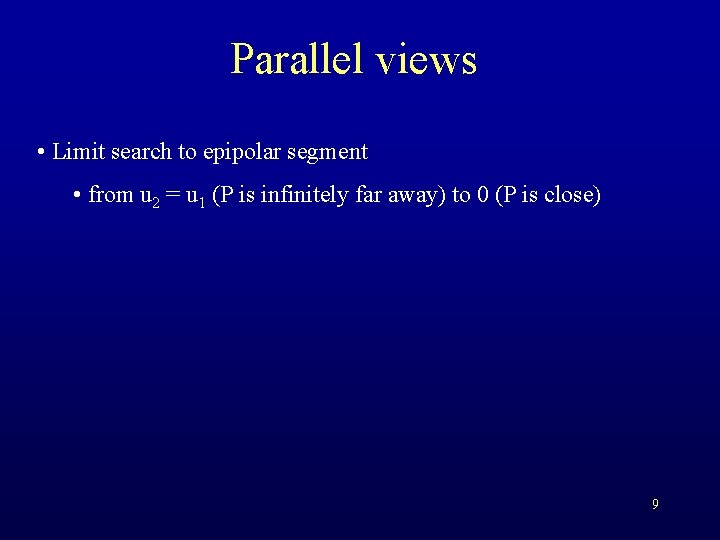 Parallel views

• Limit search to epipolar segment

• from $u_2 = u_1$ (P is infinitely far away) to 0 (P is close)

9